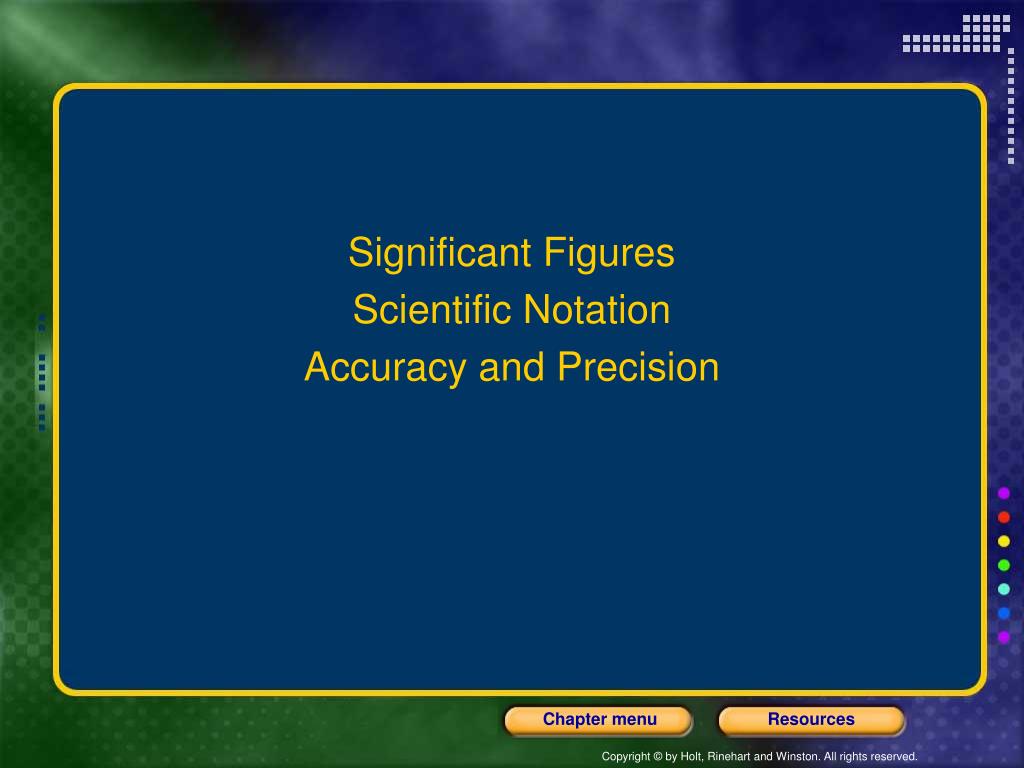 Significant Figures
Scientific Notation
Accuracy and Precision

Chapter menu
Resources

Copyright © by Holt, Rinehart and Winston. All rights reserved.